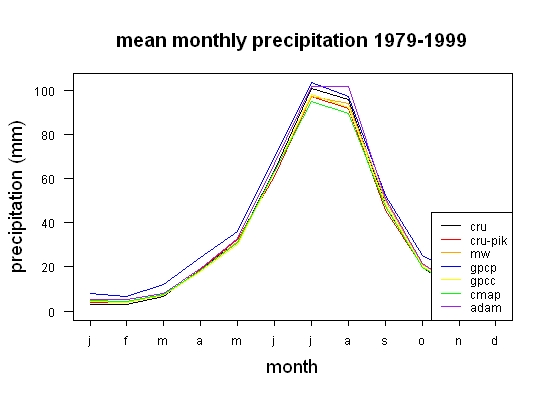 mean monthly precipitation 1979-1999

precipitation (mm)

100
80
60
40
20
0

cru
cru-pik
mw
gpcp
gpcc
cmap
adam

j f m a m j j a s o n d

month